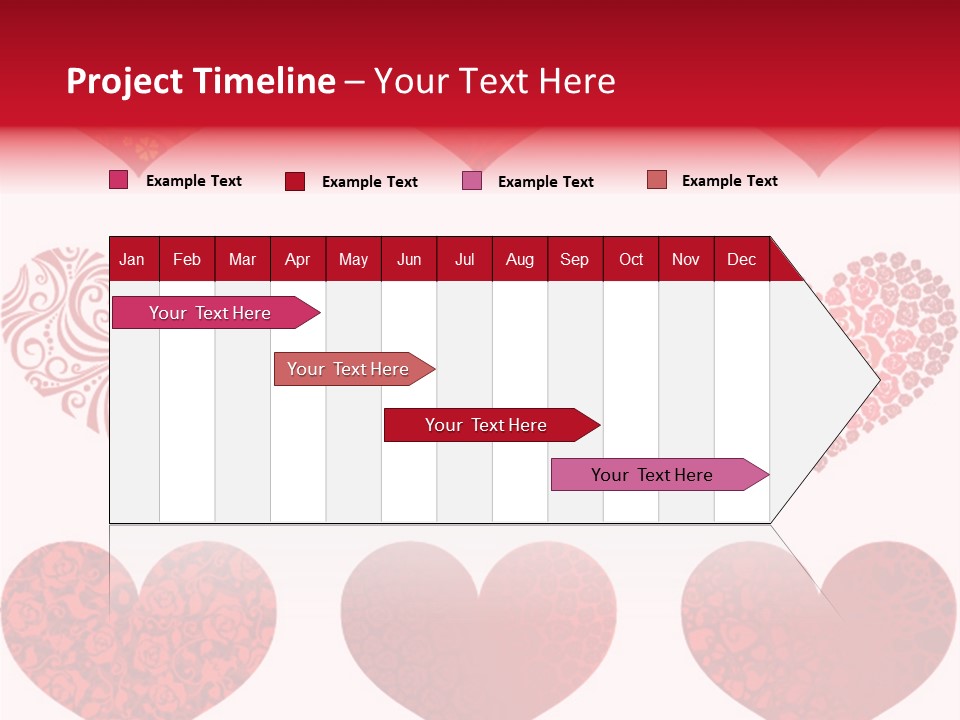 Project Timeline – Your Text Here

Example Text
Example Text
Example Text
Example Text

| Jan | Feb | Mar | Apr | May | Jun | Jul | Aug | Sep | Oct | Nov | Dec |
|---|---|---|---|---|---|---|---|---|---|---|---|

Your Text Here
Your Text Here
Your Text Here
Your Text Here